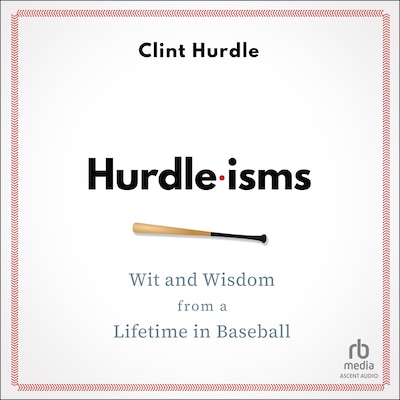 Clint Hurdle

Hurdle·isms

Wit and Wisdom from a Lifetime in Baseball

rb media
ASCENT AUDIO